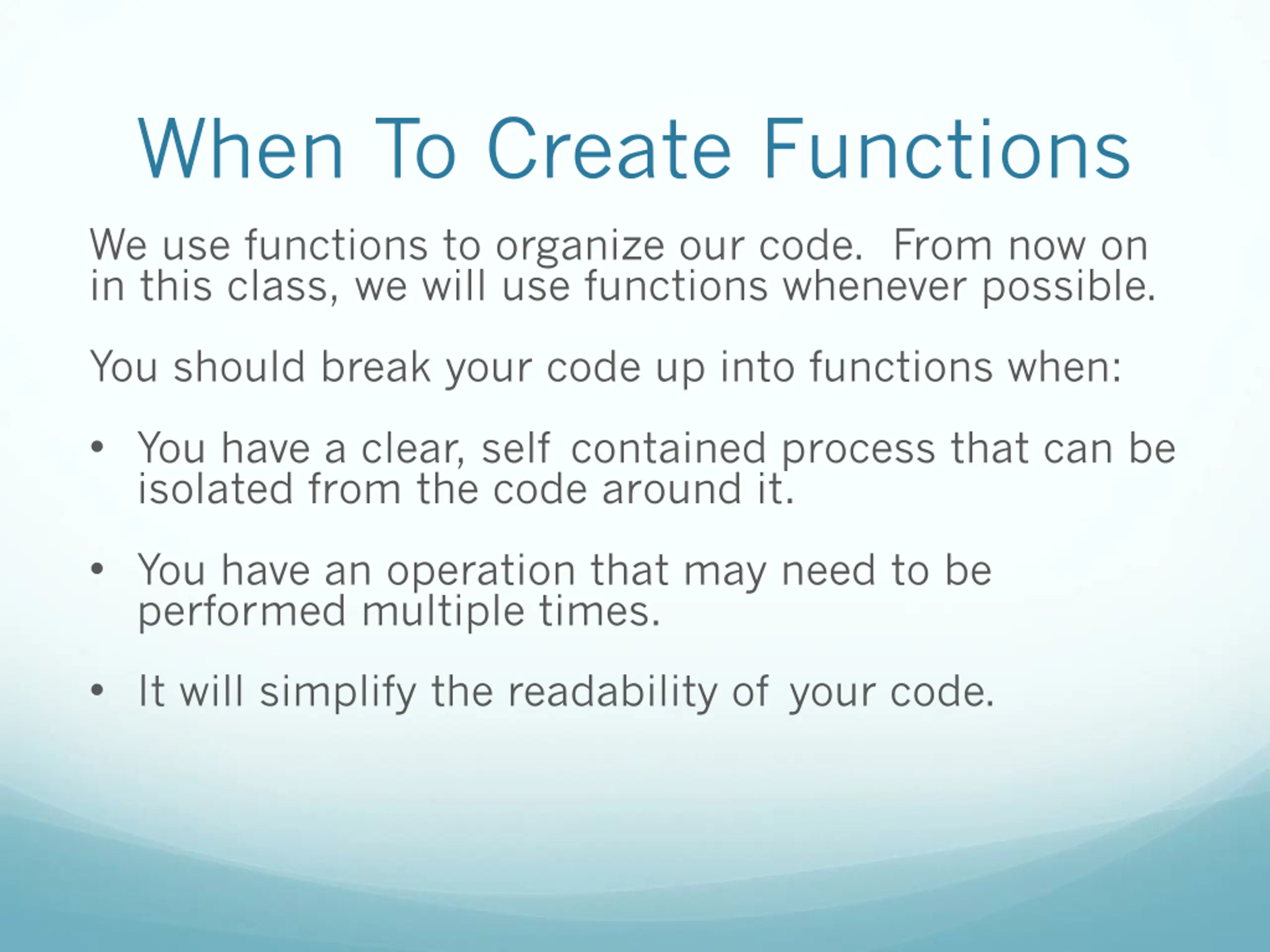 When To Create Functions

We use functions to organize our code. From now on in this class, we will use functions whenever possible.

You should break your code up into functions when:

• You have a clear, self contained process that can be isolated from the code around it.

• You have an operation that may need to be performed multiple times.

• It will simplify the readability of your code.